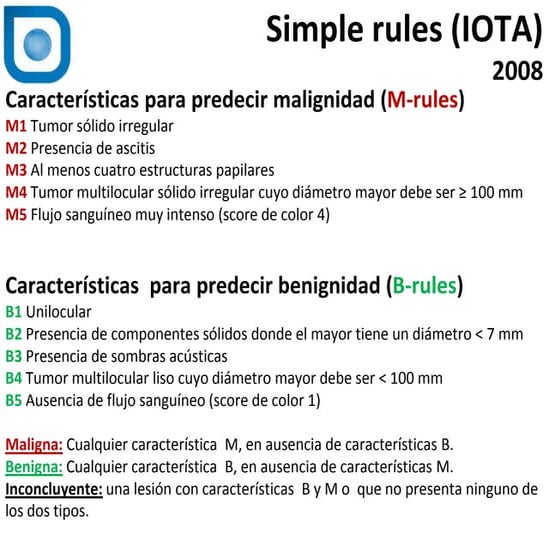 Simple rules (IOTA)
2008

Características para predecir malignidad (M-rules)
M1 Tumor sólido irregular
M2 Presencia de ascitis
M3 Al menos cuatro estructuras papilares
M4 Tumor multilocular sólido irregular cuyo diámetro mayor debe ser ≥ 100 mm
M5 Flujo sanguíneo muy intenso (score de color 4)

Características para predecir benignidad (B-rules)
B1 Unilocular
B2 Presencia de componentes sólidos donde el mayor tiene un diámetro < 7 mm
B3 Presencia de sombras acústicas
B4 Tumor multilocular liso cuyo diámetro mayor debe ser < 100 mm
B5 Ausencia de flujo sanguíneo (score de color 1)

Maligna: Cualquier característica M, en ausencia de características B.
Benigna: Cualquier característica B, en ausencia de características M.
Inconcluyente: una lesión con características B y M o que no presenta ninguno de los dos tipos.